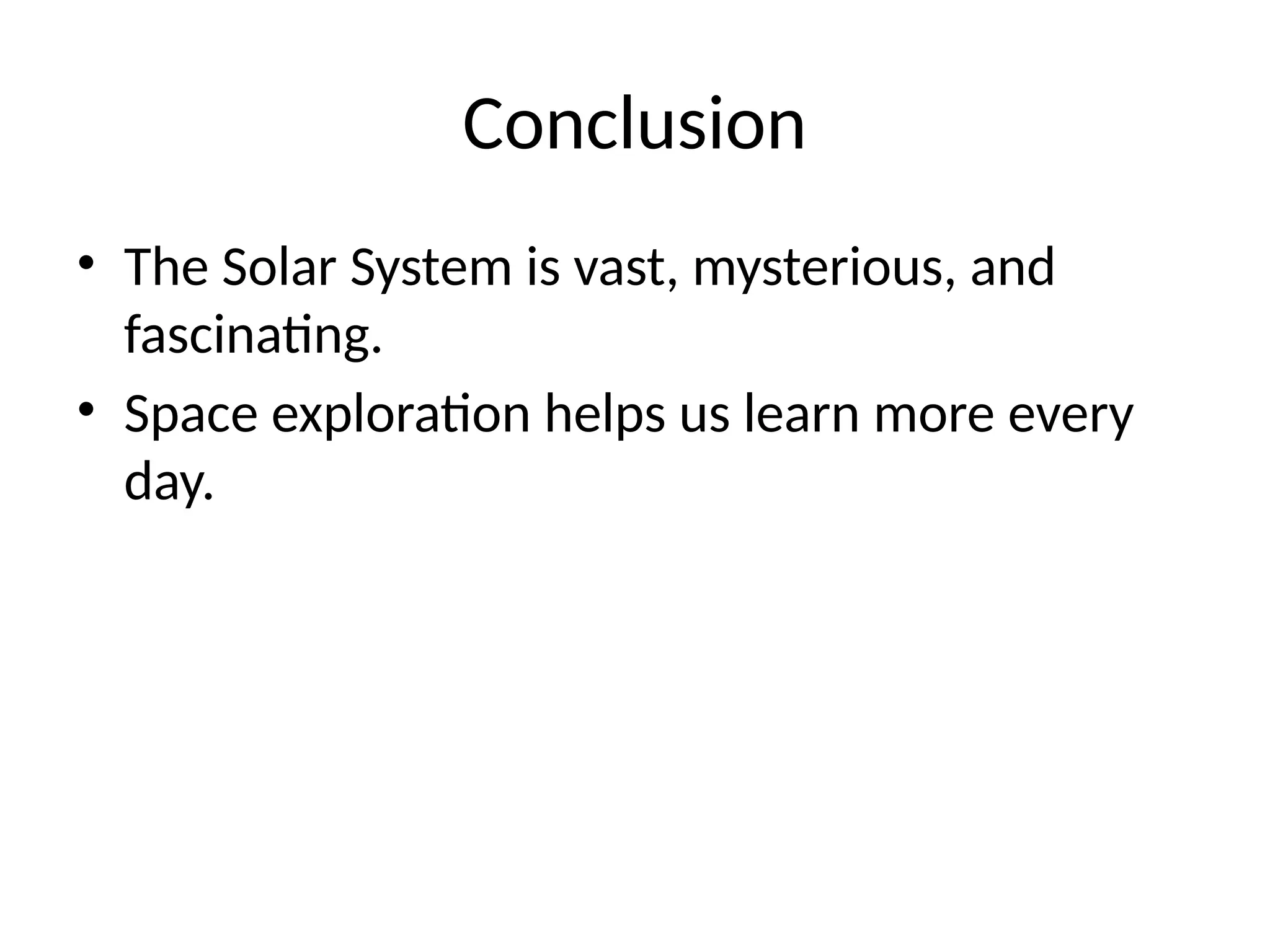 Conclusion

• The Solar System is vast, mysterious, and fascinating.
• Space exploration helps us learn more every day.